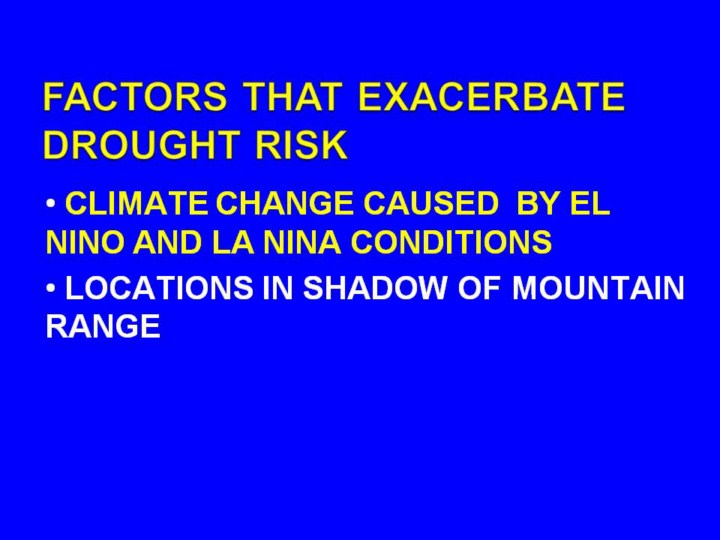 FACTORS THAT EXACERBATE DROUGHT RISK

• CLIMATE CHANGE CAUSED BY EL NINO AND LA NINA CONDITIONS

• LOCATIONS IN SHADOW OF MOUNTAIN RANGE